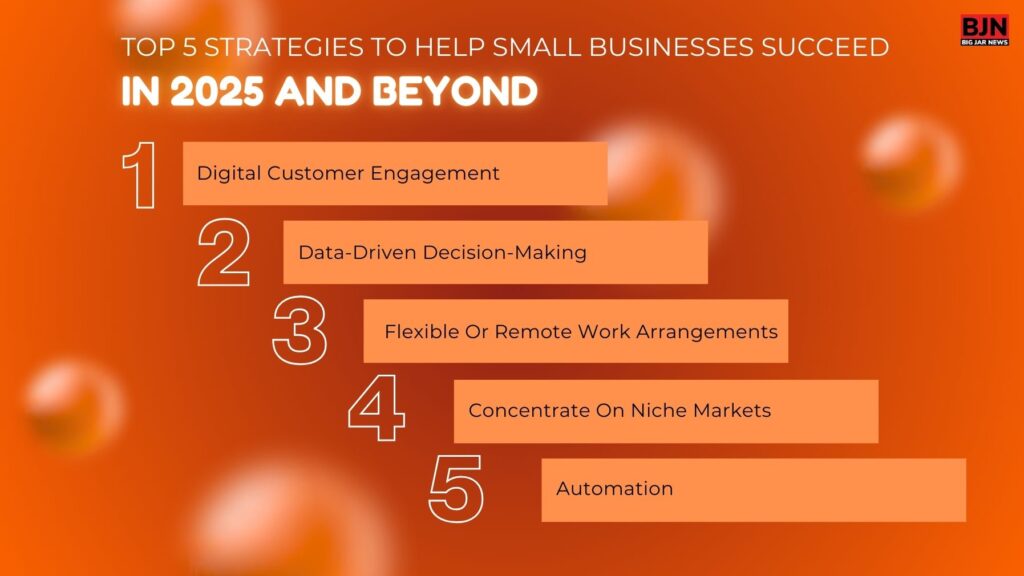 TOP 5 STRATEGIES TO HELP SMALL BUSINESSES SUCCEED
IN 2025 AND BEYOND

BJN
BIG JAR NEWS

1 Digital Customer Engagement

2 Data-Driven Decision-Making

3 Flexible Or Remote Work Arrangements

4 Concentrate On Niche Markets

5 Automation